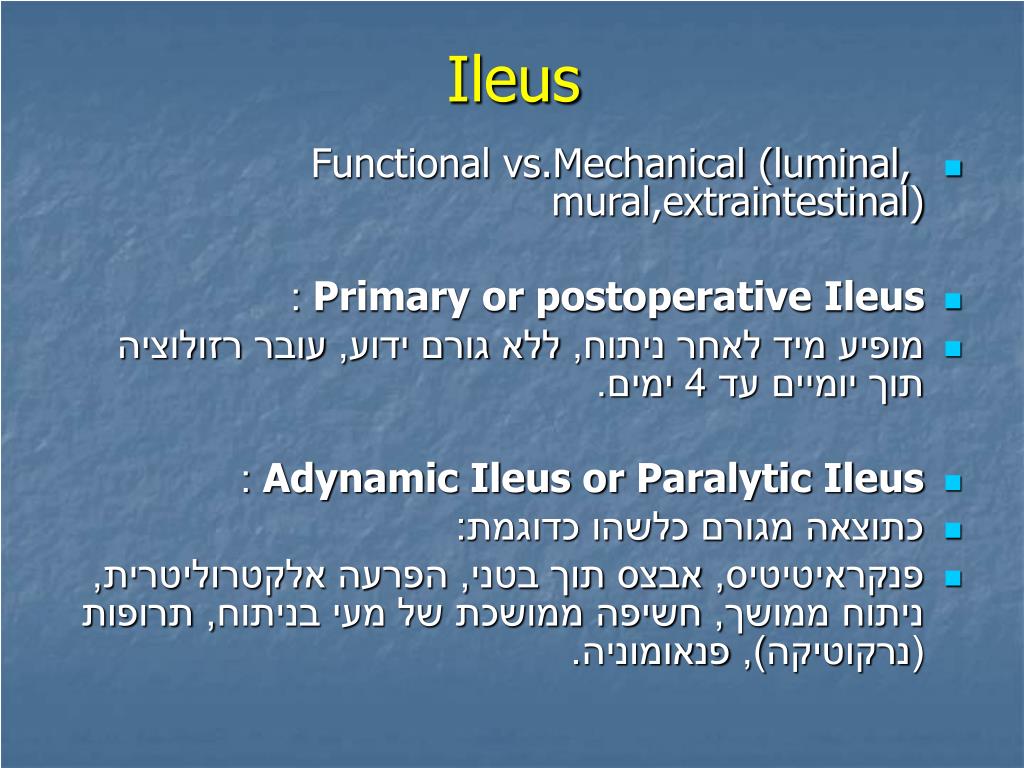 Ileus

Functional vs.Mechanical (luminal, mural,extraintestinal)

Primary or postoperative Ileus :

מופיע מיד לאחר ניתוח, ללא גורם ידוע, עובר רזולוציה תוך יומיים עד 4 ימים.

Adynamic Ileus or Paralytic Ileus :

כתוצאה מגורם כלשהו כדוגמת:

פנקראיטיטיס, אבצס תוך בטני, הפרעה אלקטרוליטרית, ניתוח ממושך, חשיפה ממושכת של מעי בניתוח, תרופות (נרקוטיקה), פנאומוניה.